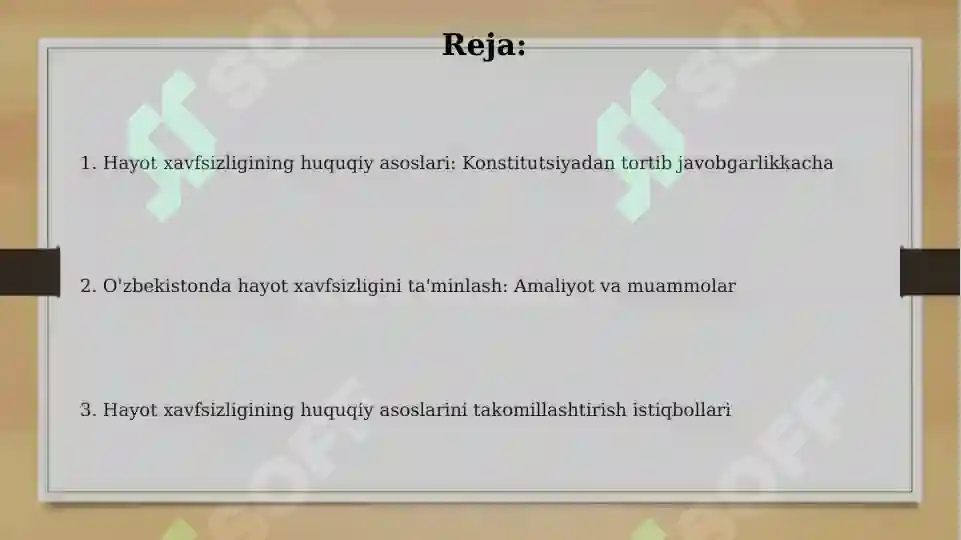 Reja:

1. Hayot xavfsizligining huquqiy asoslari: Konstitutsiyadan tortib javobgarlikkacha

2. O'zbekistonda hayot xavfsizligini ta'minlash: Amaliyot va muammolar

3. Hayot xavfsizligining huquqiy asoslarini takomillashtirish istiqbollari

SOFF SOFF SOFF SOFF